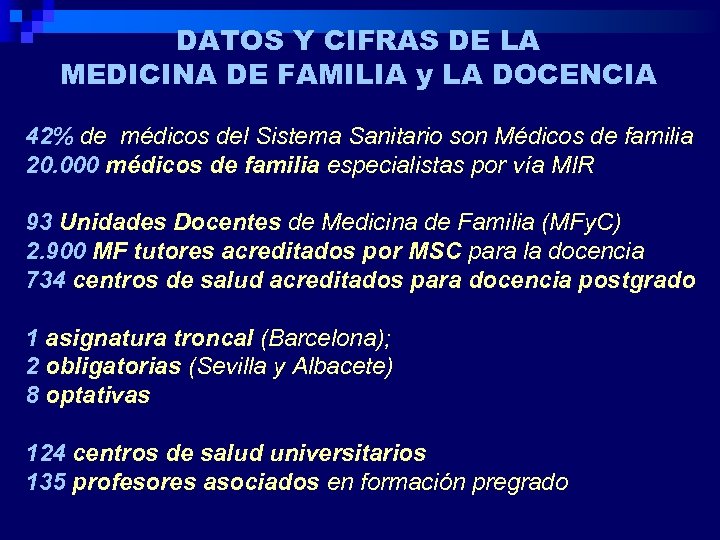 DATOS Y CIFRAS DE LA
MEDICINA DE FAMILIA y LA DOCENCIA

42% de médicos del Sistema Sanitario son Médicos de familia
20.000 médicos de familia especialistas por vía MIR

93 Unidades Docentes de Medicina de Familia (MFyC)
2.900 MF tutores acreditados por MSC para la docencia
734 centros de salud acreditados para docencia postgrado

1 asignatura troncal (Barcelona);
2 obligatorias (Sevilla y Albacete)
8 optativas

124 centros de salud universitarios
135 profesores asociados en formación pregrado